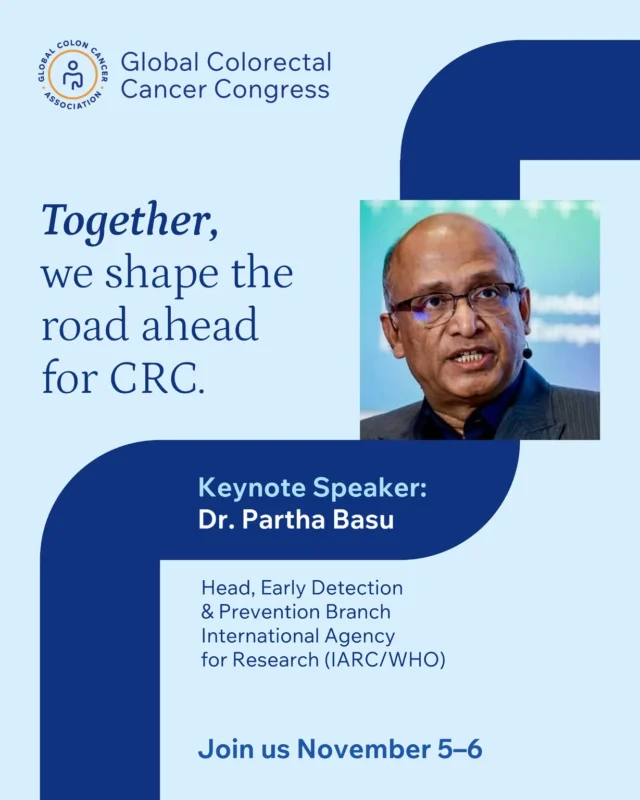 GLOBAL COLON CANCER ASSOCIATION

Global Colorectal Cancer Congress

Together, we shape the road ahead for CRC.

Keynote Speaker:
Dr. Partha Basu

Head, Early Detection & Prevention Branch International Agency for Research (IARC/WHO)

Join us November 5–6